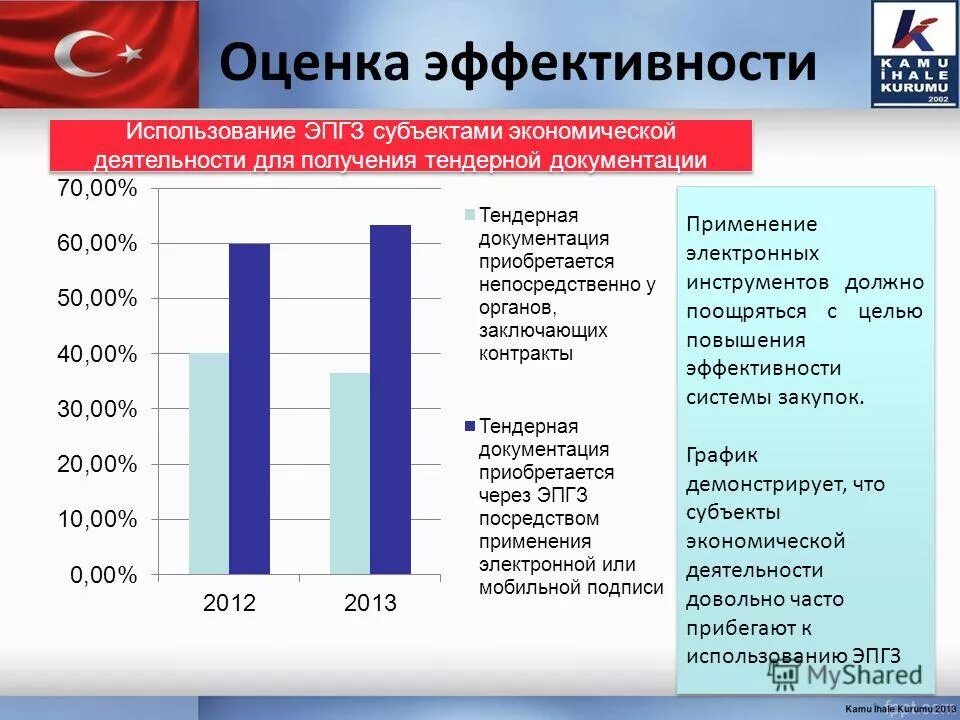 Оценка эффективности

KAMU İHALE KURUMU 2002

Использование ЭПГЗ субъектами экономической деятельности для получения тендерной документации

70,00%
60,00%
50,00%
40,00%
30,00%
20,00%
10,00%
0,00%

2012 2013

Тендерная документация приобретается непосредственно у органов, заключающих контракты

Тендерная документация приобретается через ЭПГЗ посредством применения электронной или мобильной подписи

Применение электронных инструментов должно поощряться с целью повышения эффективности системы закупок.

График демонстрирует, что субъекты экономической деятельности довольно часто прибегают к использованию ЭПГЗ

MyShared

Kamu İhale Kurumu 2013